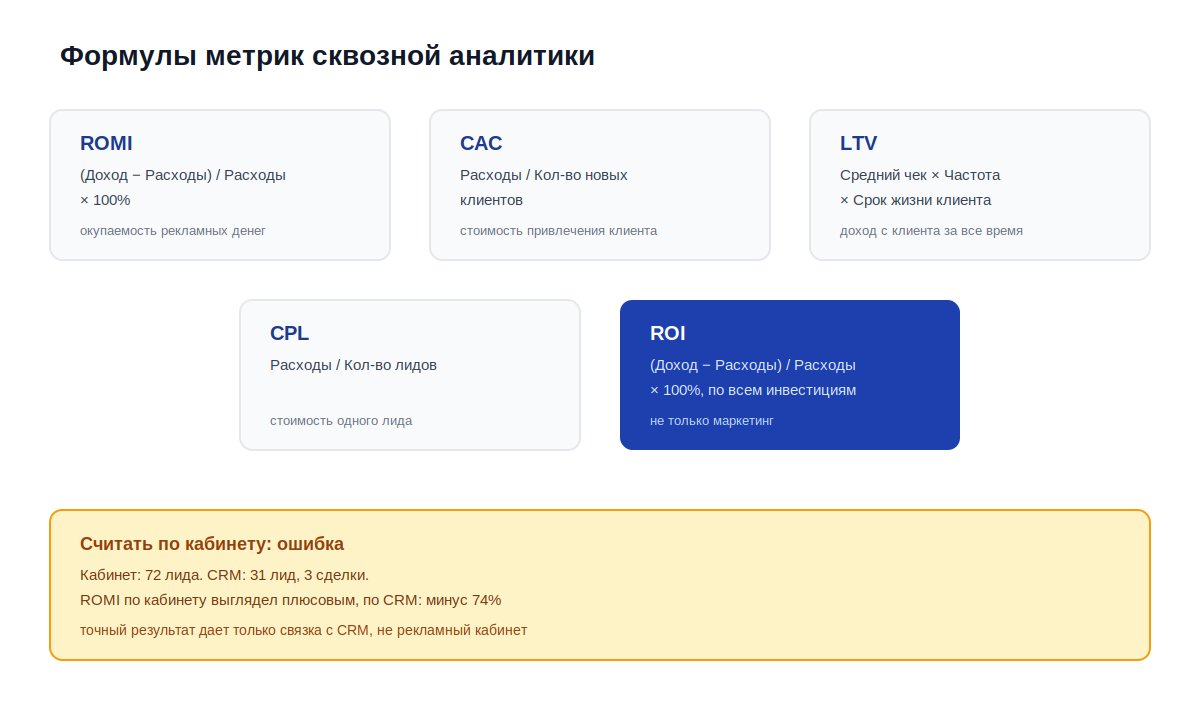 Формулы метрик сквозной аналитики

ROMI
(Доход − Расходы) / Расходы × 100%
окупаемость рекламных денег

CAC
Расходы / Кол-во новых клиентов
стоимость привлечения клиента

LTV
Средний чек × Частота × Срок жизни клиента
доход с клиента за все время

CPL
Расходы / Кол-во лидов
стоимость одного лида

ROI
(Доход − Расходы) / Расходы × 100%, по всем инвестициям
не только маркетинг

Считать по кабинету: ошибка
Кабинет: 72 лида. CRM: 31 лид, 3 сделки.
ROMI по кабинету выглядел плюсовым, по CRM: минус 74%
точный результат дает только связка с CRM, не рекламный кабинет